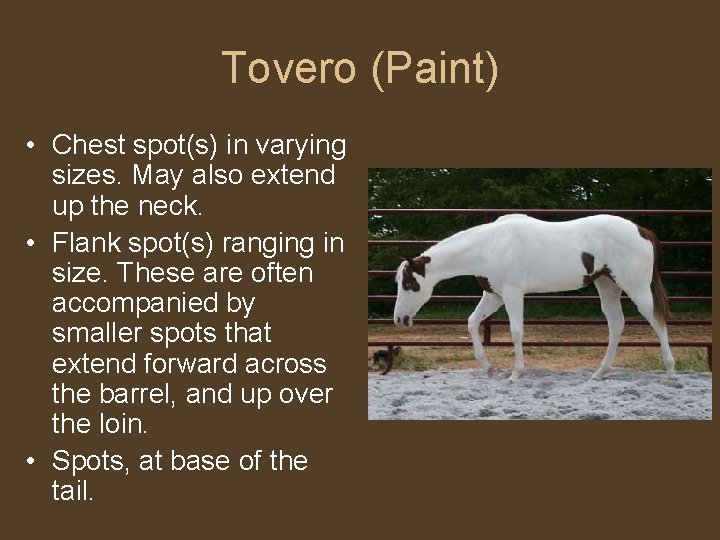 Tovero (Paint)

• Chest spot(s) in varying sizes. May also extend up the neck.
• Flank spot(s) ranging in size. These are often accompanied by smaller spots that extend forward across the barrel, and up over the loin.
• Spots, at base of the tail.